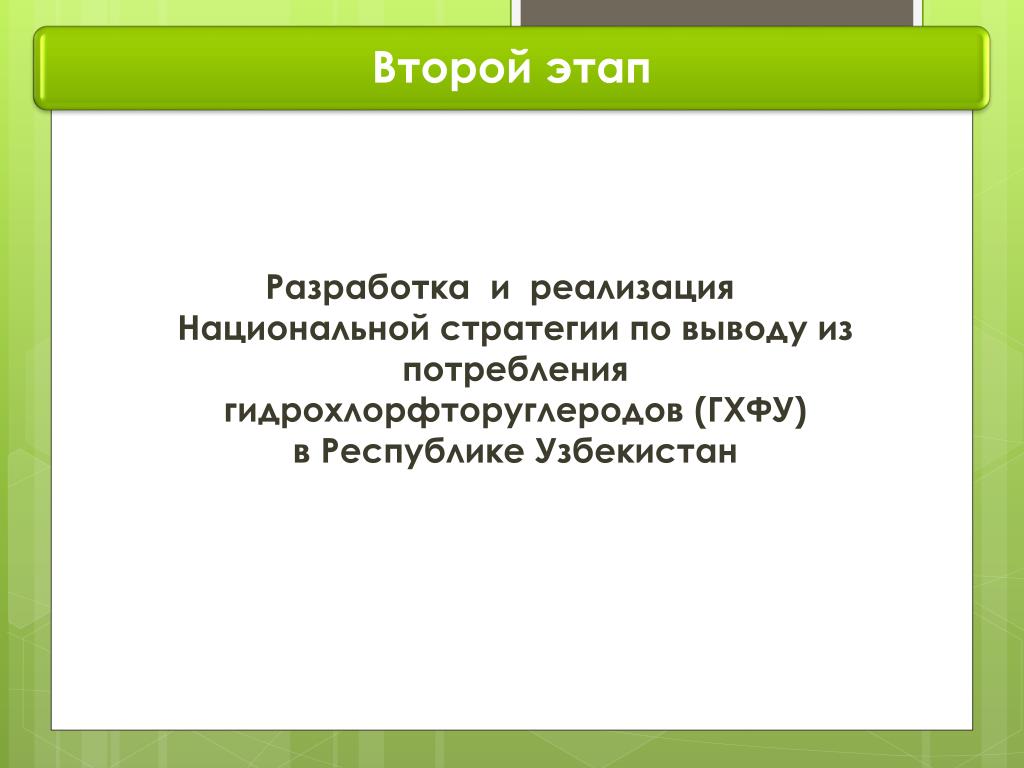 Второй этап

Разработка и реализация Национальной стратегии по выводу из потребления гидрохлорфторуглеродов (ГХФУ) в Республике Узбекистан